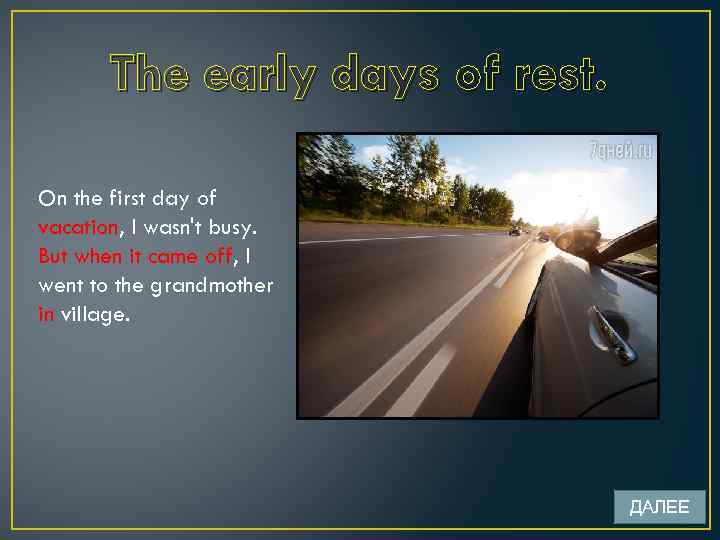 The early days of rest.

On the first day of vacation, I wasn't busy. But when it came off, I went to the grandmother in village.

7дней.ru

ДАЛЕЕ